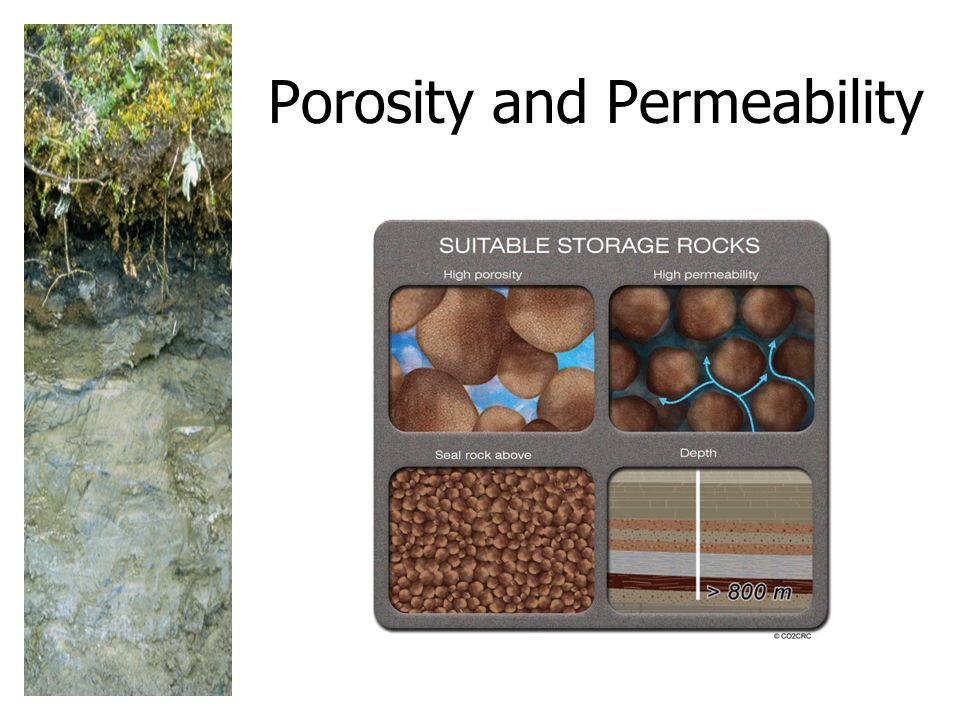 Porosity and Permeability

SUITABLE STORAGE ROCKS

High porosity

High permeability

Seal rock above

Depth

> 800 m

© CO2CRC